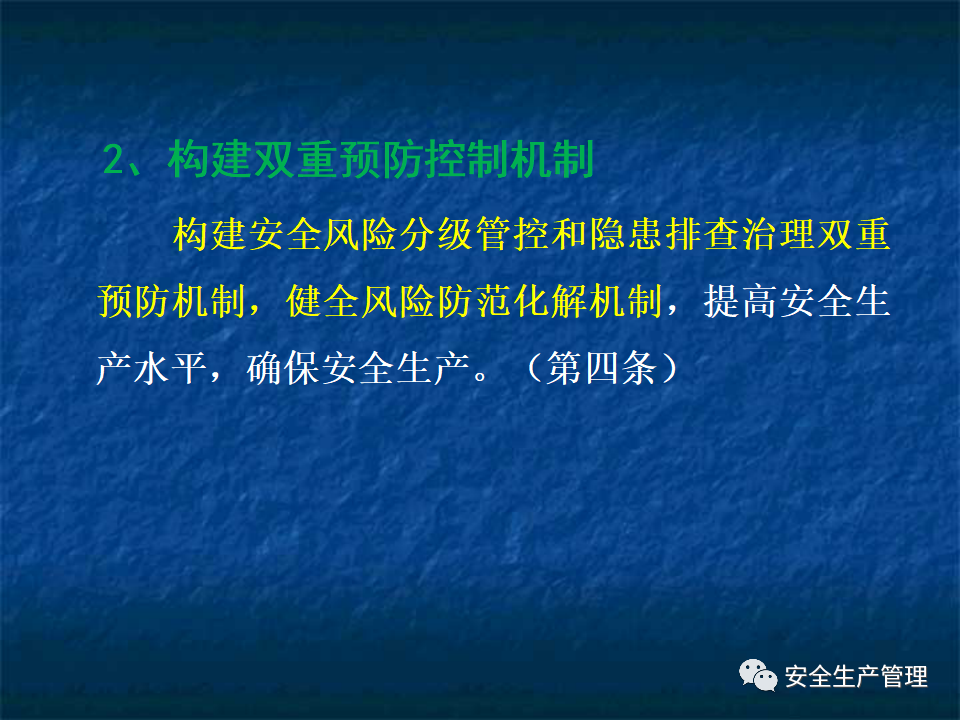 2、构建双重预防控制机制

构建安全风险分级管控和隐患排查治理双重预防机制，健全风险防范化解机制，提高安全生产水平，确保安全生产。（第四条）

安全生产管理